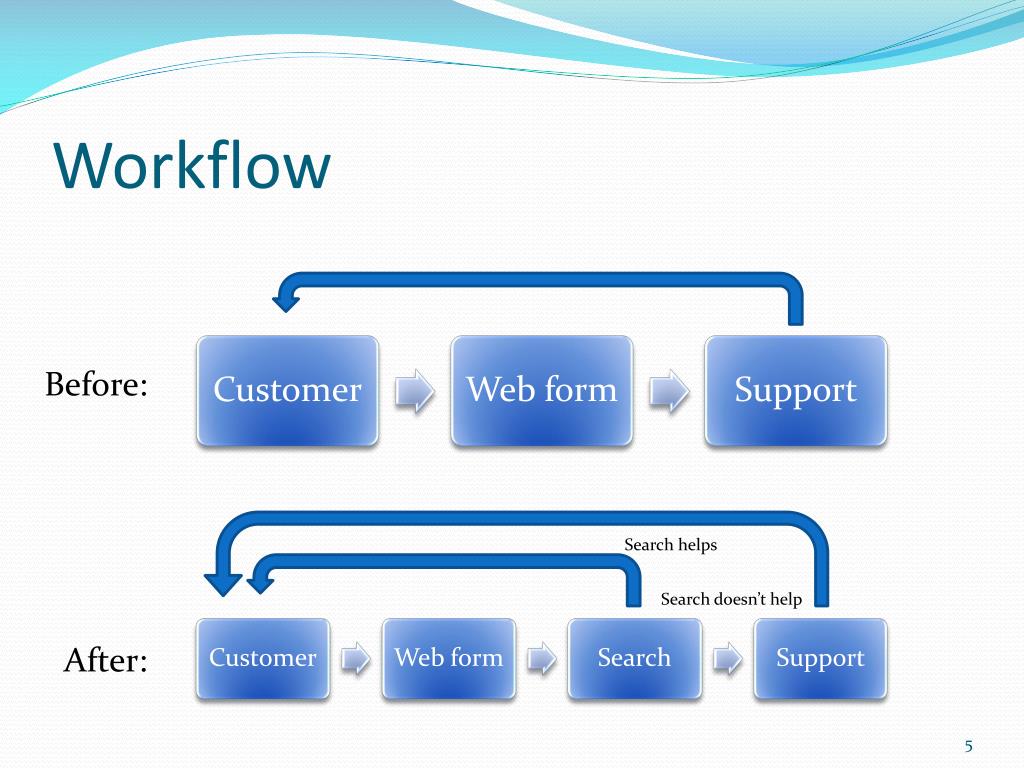 Workflow

Before:

Customer

Web form

Support

Search helps

Search doesn't help

After:

Customer

Web form

Search

Support

5